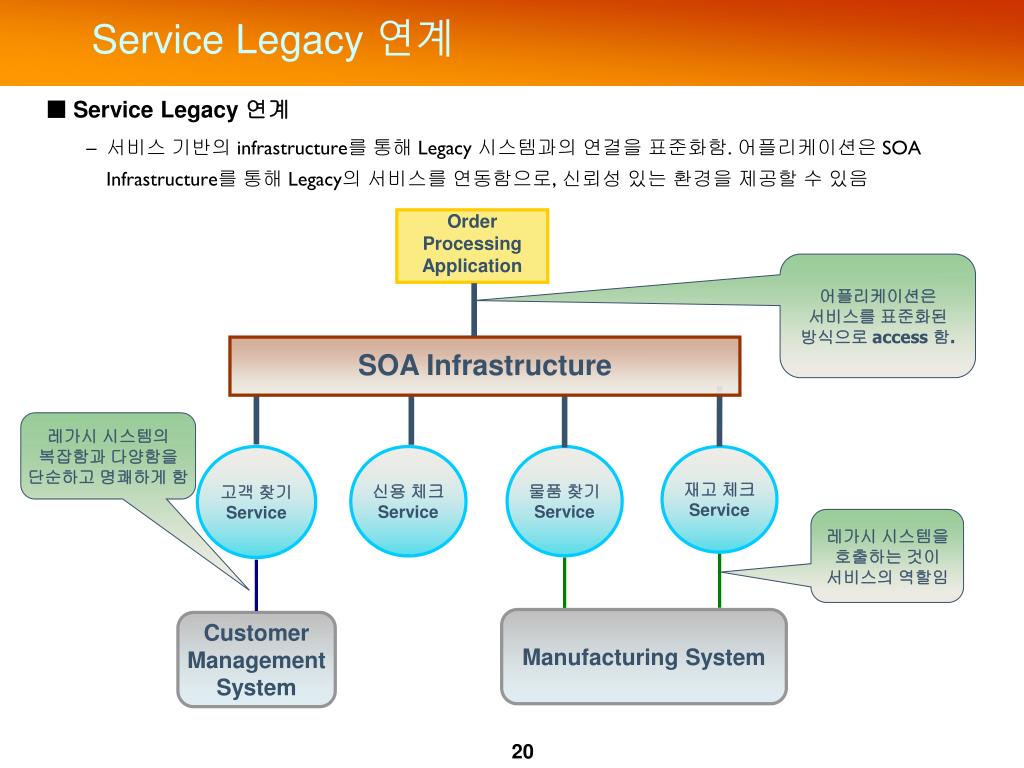 Service Legacy 연계

■ Service Legacy 연계

– 서비스 기반의 infrastructure를 통해 Legacy 시스템과의 연결을 표준화함. 어플리케이션은 SOA Infrastructure를 통해 Legacy의 서비스를 연동함으로, 신뢰성 있는 환경을 제공할 수 있음

Order Processing Application

어플리케이션은 서비스를 표준화된 방식으로 access 함.

SOA Infrastructure

레가시 시스템의 복잡함과 다양함을 단순하고 명쾌하게 함

고객 찾기 Service

신용 체크 Service

물품 찾기 Service

재고 체크 Service

레가시 시스템을 호출하는 것이 서비스의 역할임

Customer Management System

Manufacturing System

20